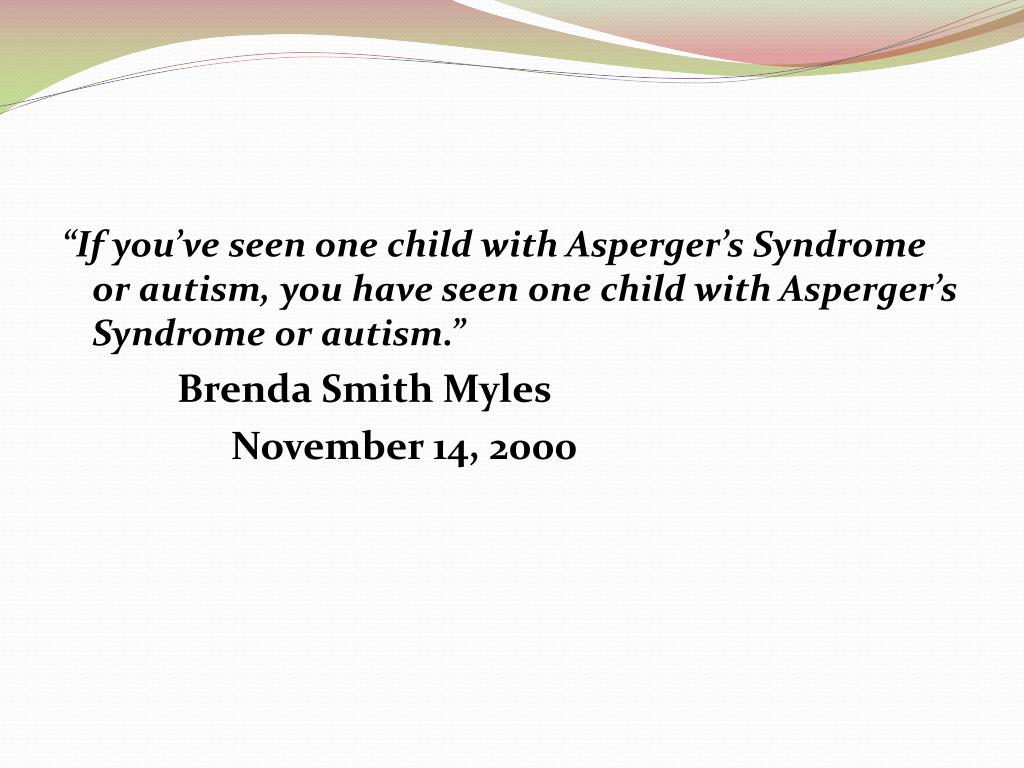 “If you’ve seen one child with Asperger’s Syndrome or autism, you have seen one child with Asperger’s Syndrome or autism.”

Brenda Smith Myles

November 14, 2000